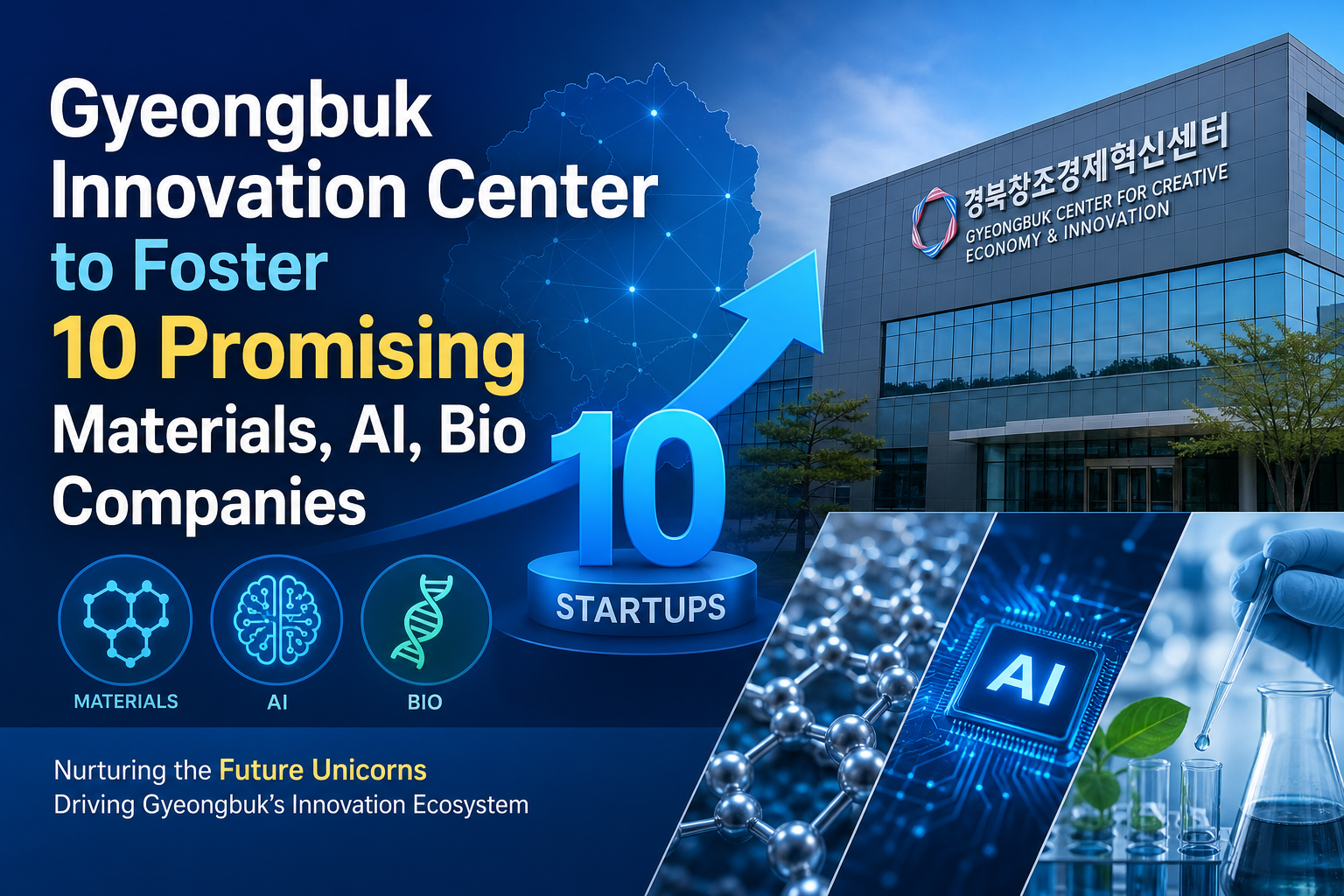 Gyeongbuk Innovation Center to Foster 10 Promising Materials, AI, Bio Companies

경북창조경제혁신센터
GYEONGBUK CENTER FOR CREATIVE ECONOMY & INNOVATION

10
STARTUPS

MATERIALS
AI
BIO

AI

Nurturing the Future Unicorns
Driving Gyeongbuk's Innovation Ecosystem